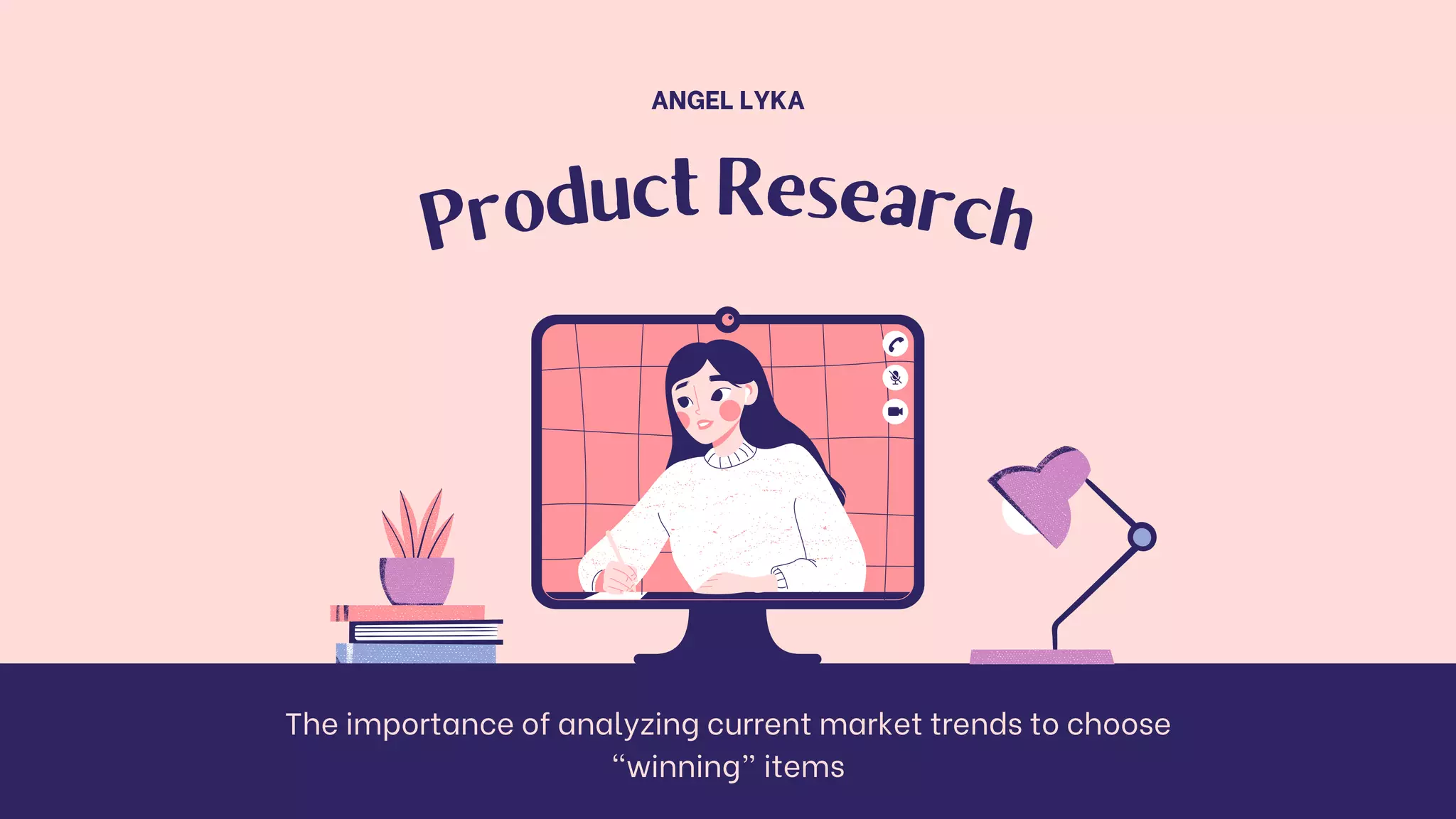 ANGEL LYKA

Product Research

The importance of analyzing current market trends to choose “winning” items